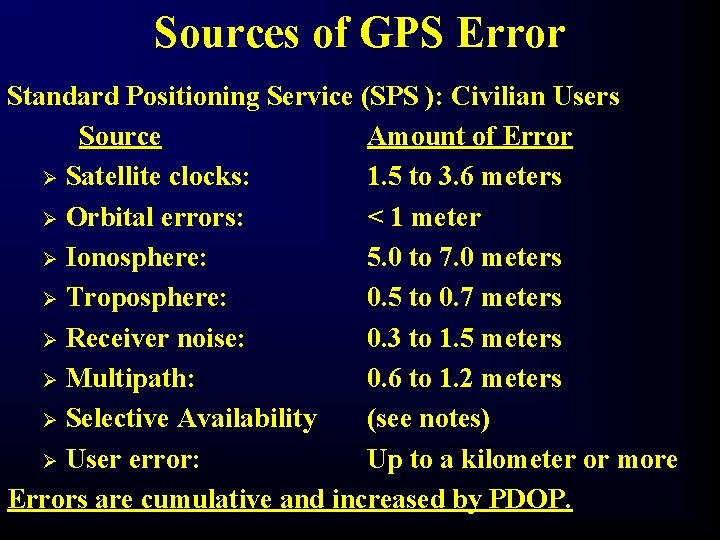 Sources of GPS Error

Standard Positioning Service (SPS ): Civilian Users

| Source | Amount of Error |
|---|---|
| ➢ Satellite clocks: | 1.5 to 3.6 meters |
| ➢ Orbital errors: | < 1 meter |
| ➢ Ionosphere: | 5.0 to 7.0 meters |
| ➢ Troposphere: | 0.5 to 0.7 meters |
| ➢ Receiver noise: | 0.3 to 1.5 meters |
| ➢ Multipath: | 0.6 to 1.2 meters |
| ➢ Selective Availability | (see notes) |
| ➢ User error: | Up to a kilometer or more |

Errors are cumulative and increased by PDOP.